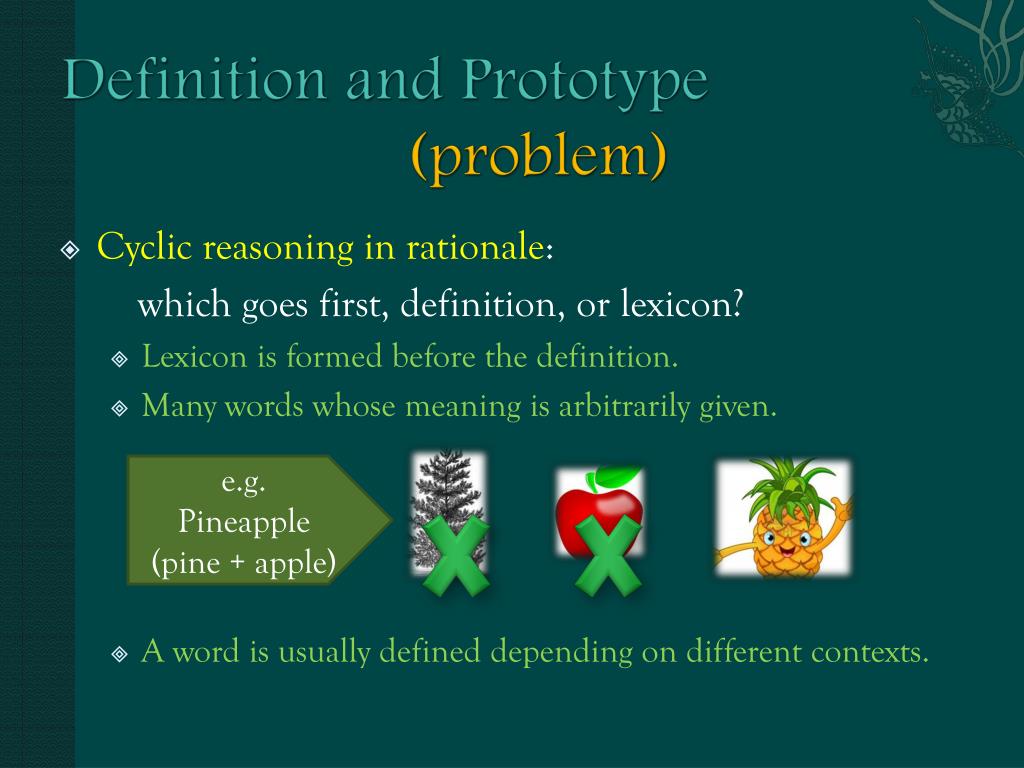 Definition and Prototype (problem)

Cyclic reasoning in rationale:

which goes first, definition, or lexicon?

Lexicon is formed before the definition.

Many words whose meaning is arbitrarily given.

e.g.
Pineapple
(pine + apple)

A word is usually defined depending on different contexts.